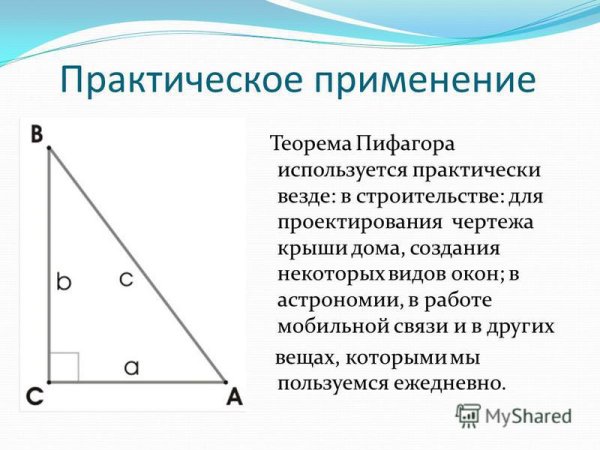 Практическое применение

B

b

c

a

C

A

Теорема Пифагора используется практически везде: в строительстве: для проектирования чертежа крыши дома, создания некоторых видов окон; в астрономии, в работе мобильной связи и в других

вещах, которыми мы пользуемся ежедневно.

MyShared